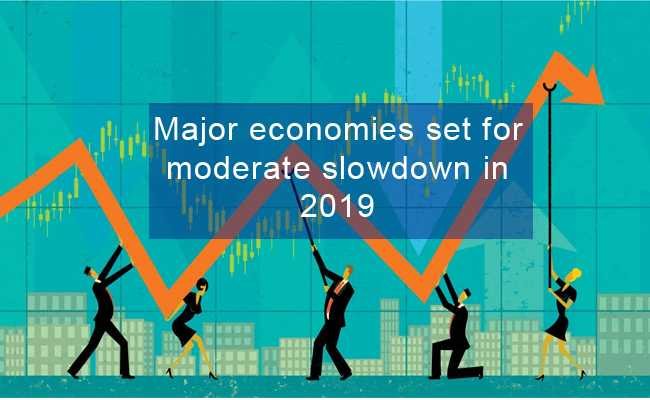 Major economies set for moderate slowdown in 2019